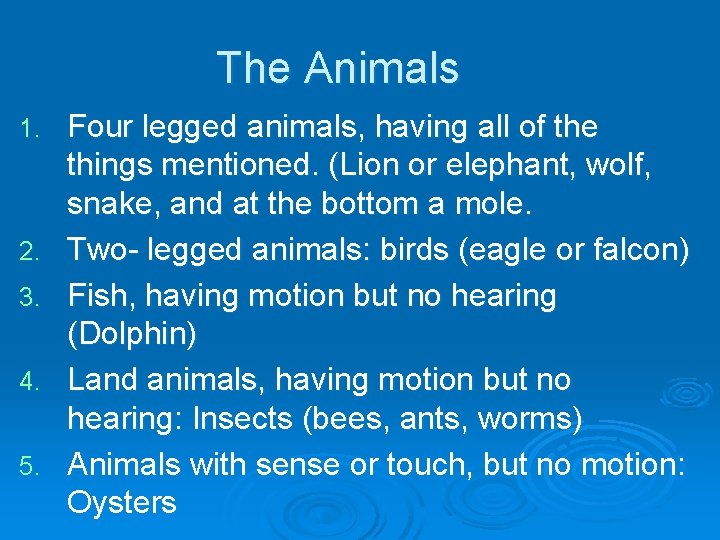 The Animals

1. Four legged animals, having all of the things mentioned. (Lion or elephant, wolf, snake, and at the bottom a mole.
2. Two- legged animals: birds (eagle or falcon)
3. Fish, having motion but no hearing (Dolphin)
4. Land animals, having motion but no hearing: Insects (bees, ants, worms)
5. Animals with sense or touch, but no motion: Oysters